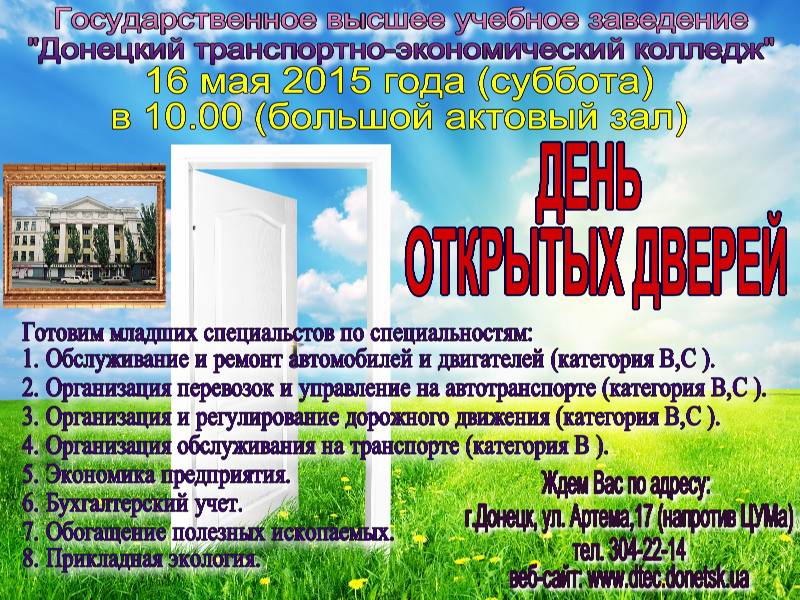 Государственное высшее учебное заведение
"Донецкий транспортно-экономический колледж"
16 мая 2015 года (суббота)
в 10.00 (большой актовый зал)

ДЕНЬ
ОТКРЫТЫХ ДВЕРЕЙ

Готовим младших специальстов по специальностям:
1. Обслуживание и ремонт автомобилей и двигателей (категория В,С ).
2. Организация перевозок и управление на автотранспорте (категория В,С ).
3. Организация и регулирование дорожного движения (категория В,С ).
4. Организация обслуживания на транспорте (категория В ).
5. Экономика предприятия.
6. Бухгалтерский учет.
7. Обогащение полезных ископаемых.
8. Прикладная экология.

Ждем Вас по адресу:
г.Донецк, ул. Артема,17 (напротив ЦУМа)
тел. 304-22-14
веб-сайт: www.dtec.donetsk.ua